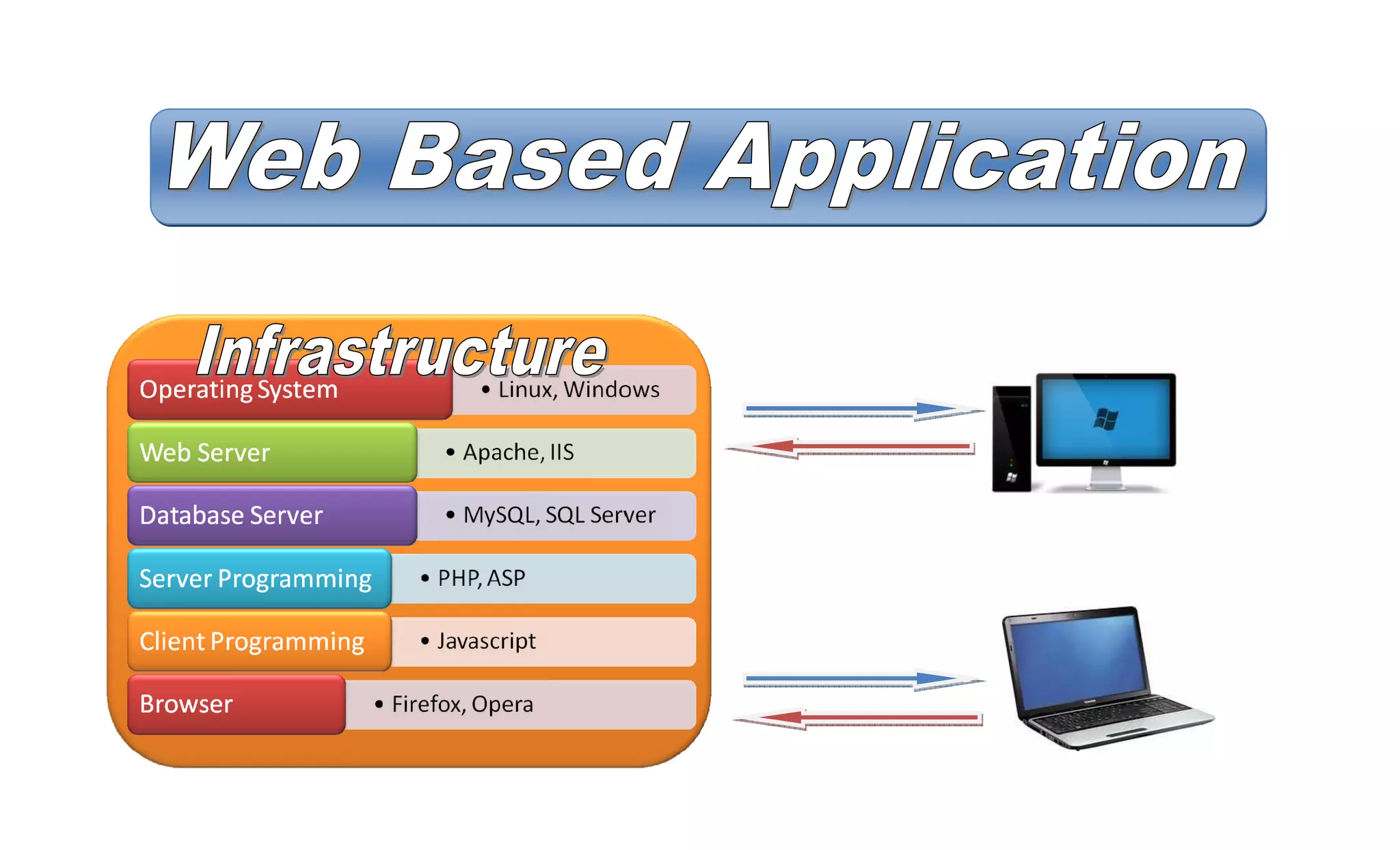 Web Based Application

Infrastructure

Operating System
• Linux, Windows

Web Server
• Apache, IIS

Database Server
• MySQL, SQL Server

Server Programming
• PHP, ASP

Client Programming
• Javascript

Browser
• Firefox, Opera